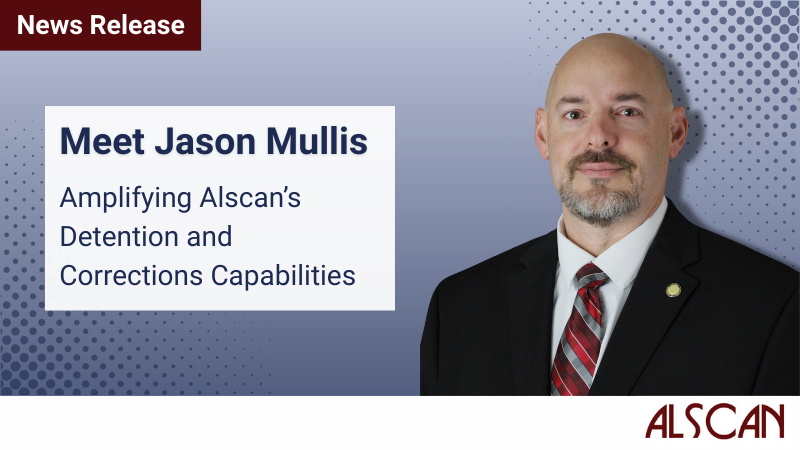 News Release

Meet Jason Mullis

Amplifying Alscan's Detention and Corrections Capabilities

ALSCAN